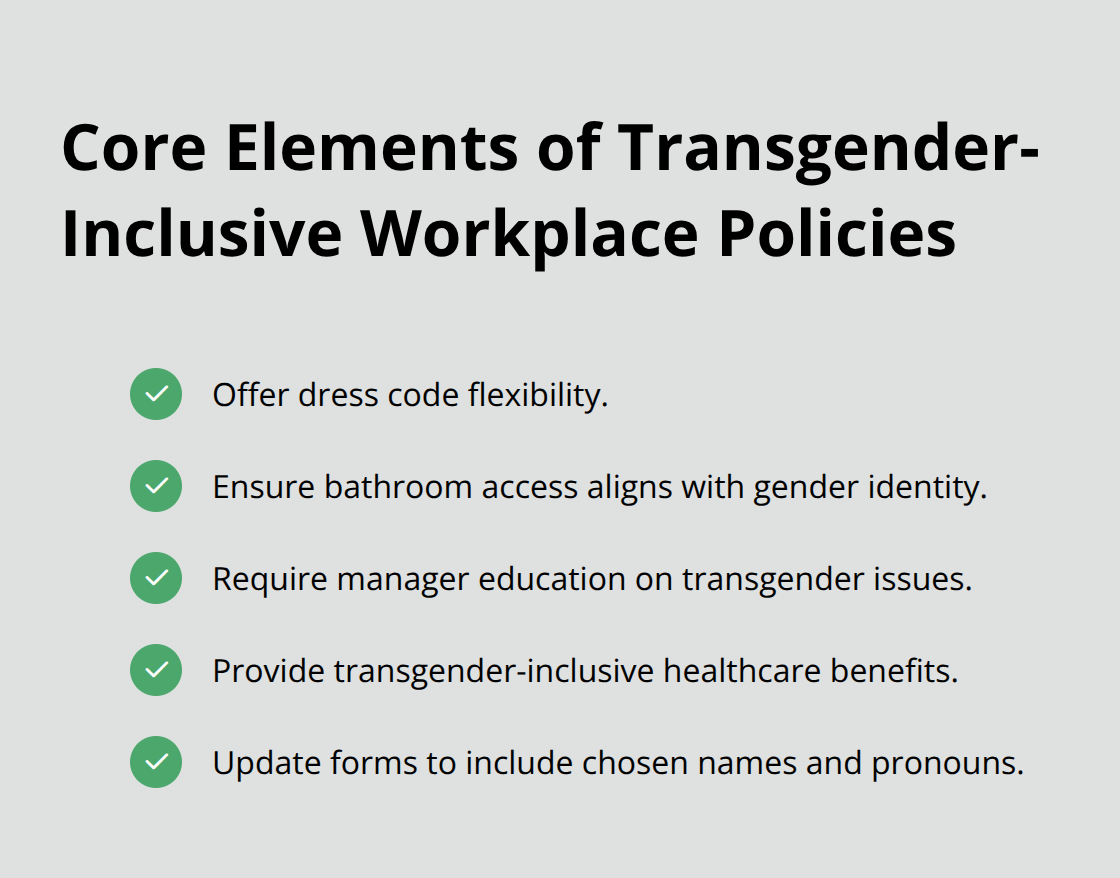 Core Elements of Transgender-Inclusive Workplace Policies

Offer dress code flexibility.

Ensure bathroom access aligns with gender identity.

Require manager education on transgender issues.

Provide transgender-inclusive healthcare benefits.

Update forms to include chosen names and pronouns.